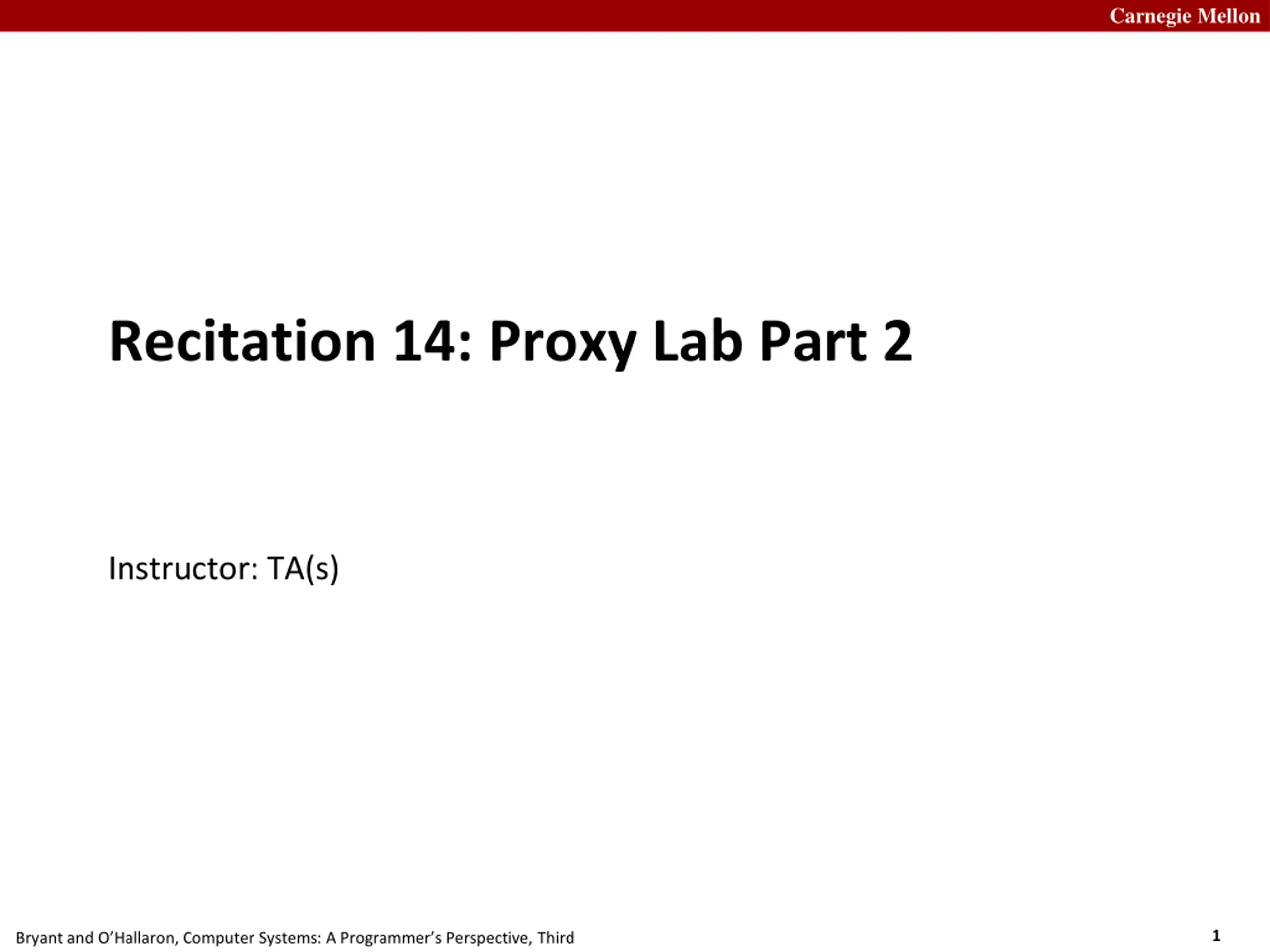 Carnegie Mellon

Recitation 14: Proxy Lab Part 2

Instructor: TA(s)

Bryant and O'Hallaron, Computer Systems: A Programmer's Perspective, Third

1